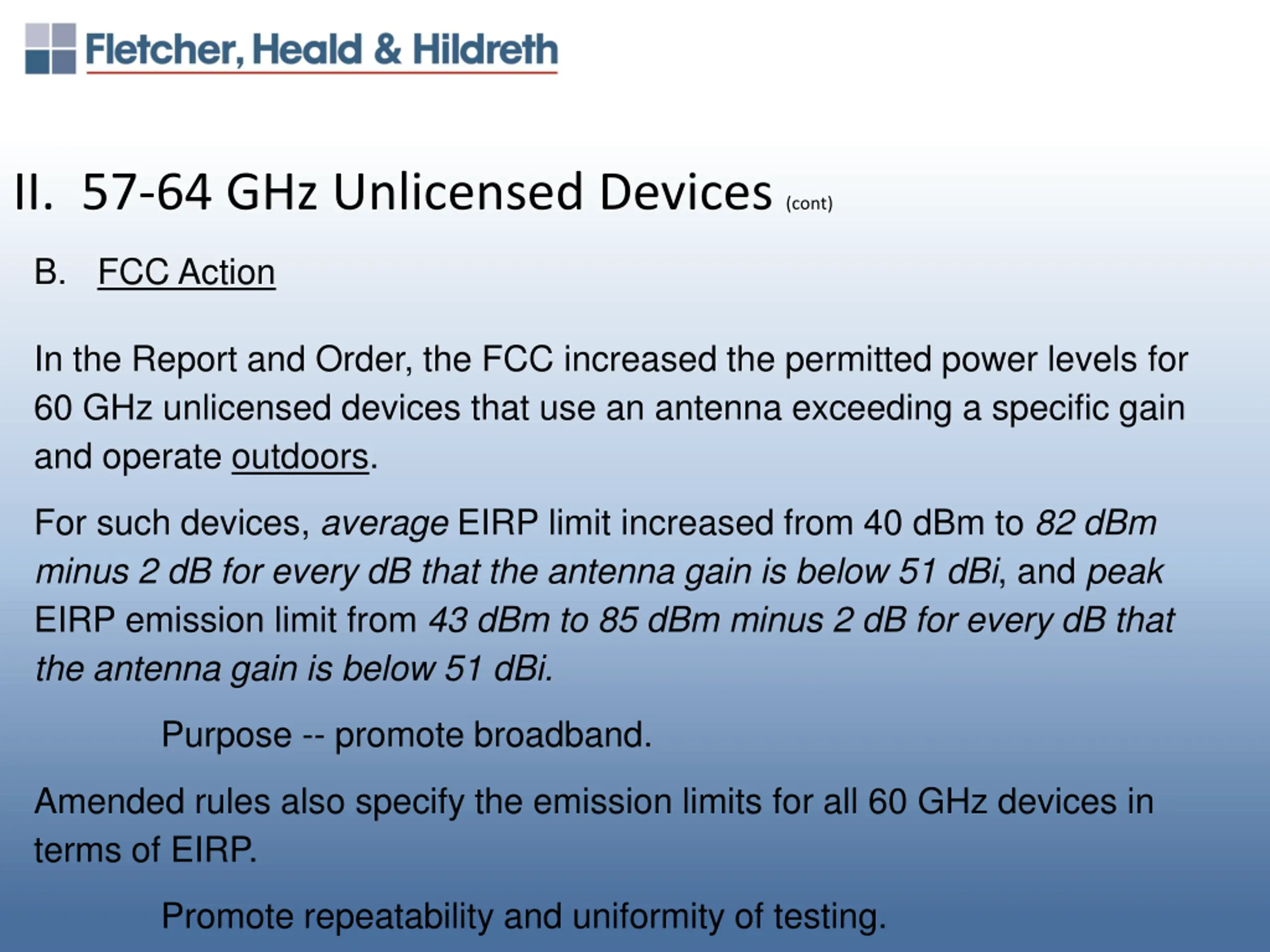 Fletcher, Heald & Hildreth

II. 57-64 GHz Unlicensed Devices (cont)

B. FCC Action

In the Report and Order, the FCC increased the permitted power levels for 60 GHz unlicensed devices that use an antenna exceeding a specific gain and operate outdoors.

For such devices, average EIRP limit increased from 40 dBm to 82 dBm minus 2 dB for every dB that the antenna gain is below 51 dBi, and peak EIRP emission limit from 43 dBm to 85 dBm minus 2 dB for every dB that the antenna gain is below 51 dBi.

Purpose -- promote broadband.

Amended rules also specify the emission limits for all 60 GHz devices in terms of EIRP.

Promote repeatability and uniformity of testing.